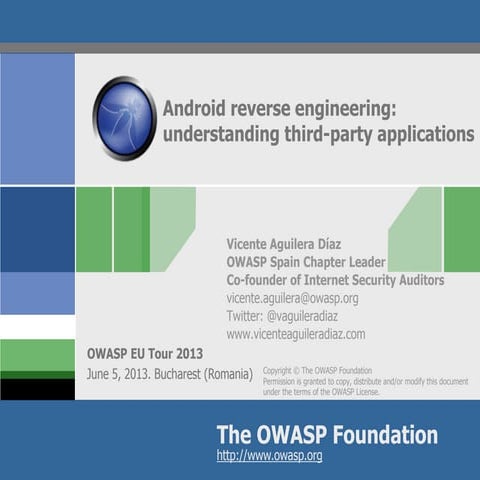 Android reverse engineering: understanding third-party applications

Vicente Aguilera Díaz
OWASP Spain Chapter Leader
Co-founder of Internet Security Auditors
vicente.aguilera@owasp.org
Twitter: @vaguileradiaz
www.vicenteaguileradiaz.com

OWASP EU Tour 2013
June 5, 2013. Bucharest (Romania)

Copyright © The OWASP Foundation
Permission is granted to copy, distribute and/or modify this document under the terms of the OWASP License.

The OWASP Foundation
http://www.owasp.org